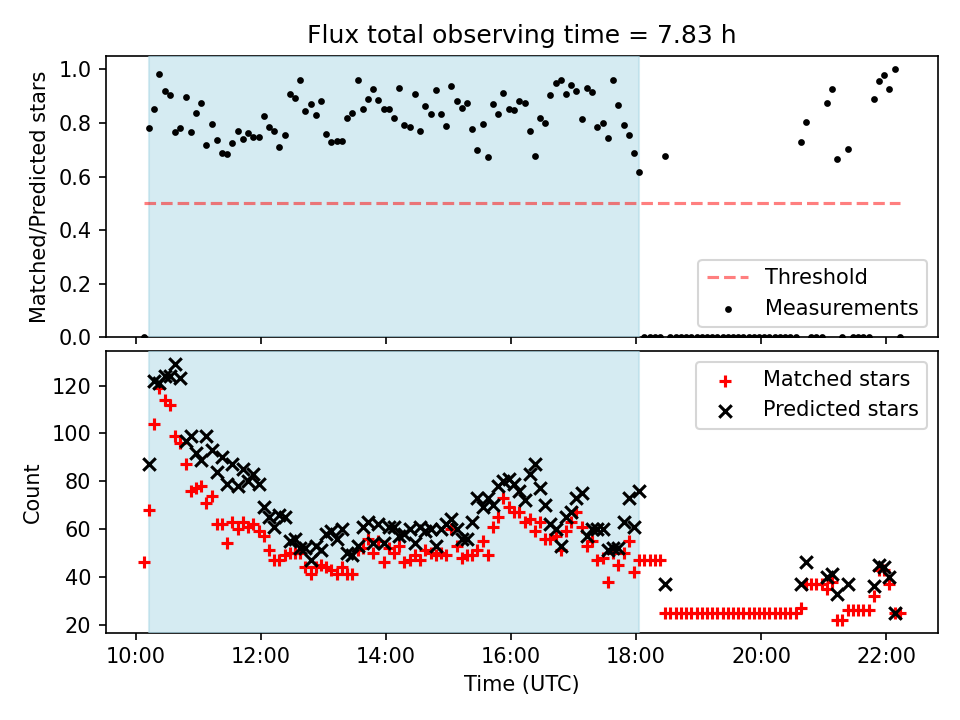 Flux total observing time = 7.83 h

Matched/Predicted stars

1.0
0.8
0.6
0.4
0.2
0.0

Threshold
Measurements

Count

120
100
80
60
40
20

Matched stars
Predicted stars

10:00 12:00 14:00 16:00 18:00 20:00 22:00

Time (UTC)